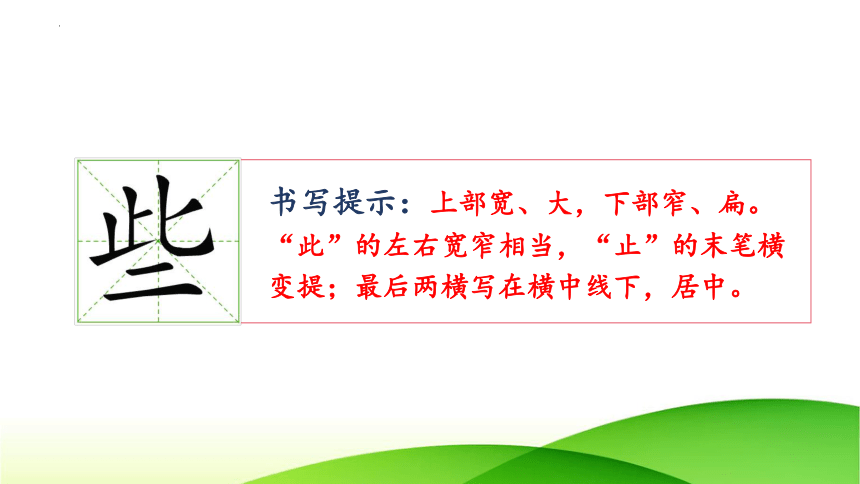 些

书写提示：上部宽、大，下部窄、扁。“此”的左右宽窄相当，“止”的末笔横变提；最后两横写在横中线下，居中。